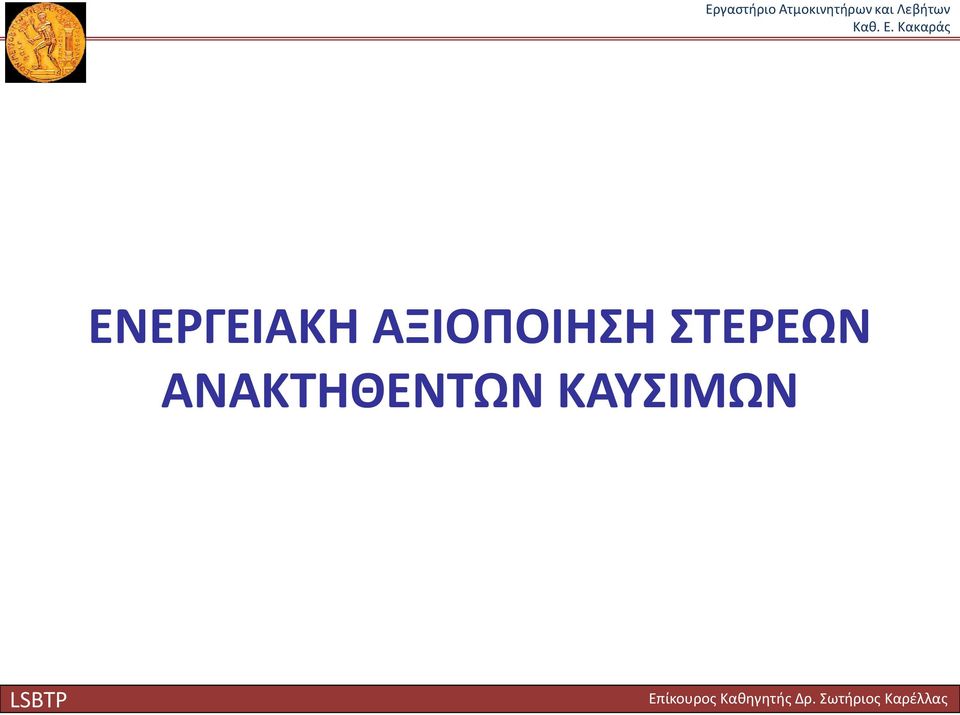 Εργαστήριο Ατμοκινητήρων και Λεβήτων
Καθ. Ε. Κακαράς

ΕΝΕΡΓΕΙΑΚΗ ΑΞΙΟΠΟΙΗΣΗ ΣΤΕΡΕΩΝ ΑΝΑΚΤΗΘΕΝΤΩΝ ΚΑΥΣΙΜΩΝ

LSBTP

Επίκουρος Καθηγητής Δρ. Σωτήριος Καρέλλας